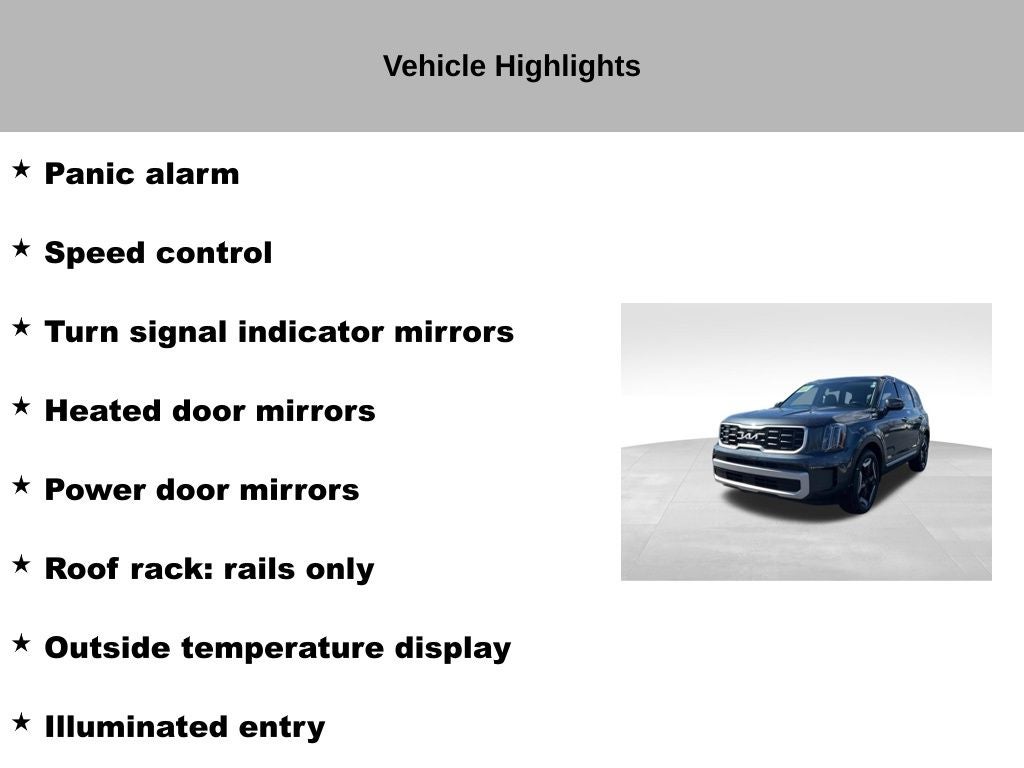 Vehicle Highlights

★ Panic alarm

★ Speed control

★ Turn signal indicator mirrors

★ Heated door mirrors

★ Power door mirrors

★ Roof rack: rails only

★ Outside temperature display

★ Illuminated entry